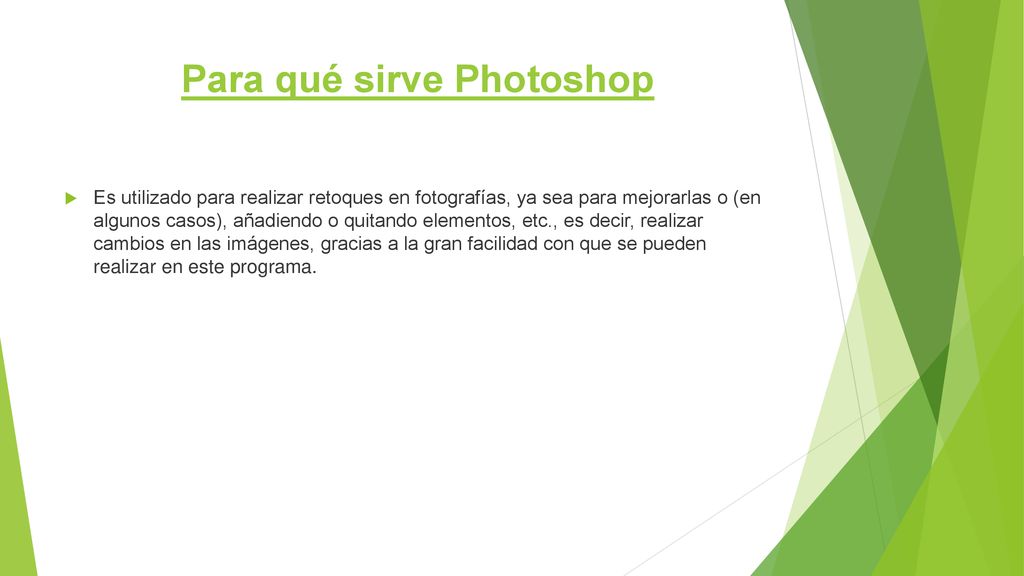 Para qué sirve Photoshop

Es utilizado para realizar retoques en fotografías, ya sea para mejorarlas o (en algunos casos), añadiendo o quitando elementos, etc., es decir, realizar cambios en las imágenes, gracias a la gran facilidad con que se pueden realizar en este programa.